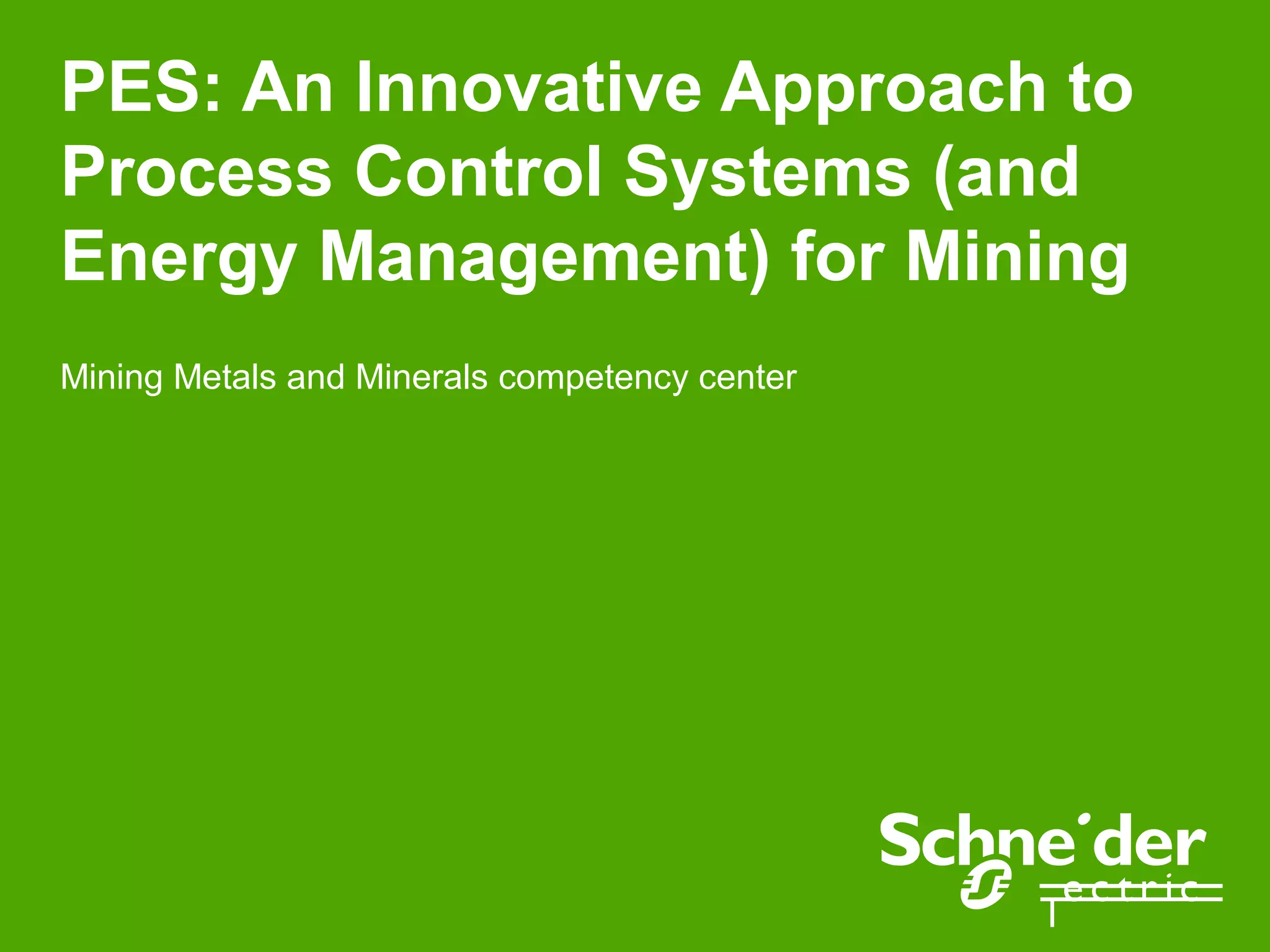 PES: An Innovative Approach to Process Control Systems (and Energy Management) for Mining

Mining Metals and Minerals competency center

Schneider Electric